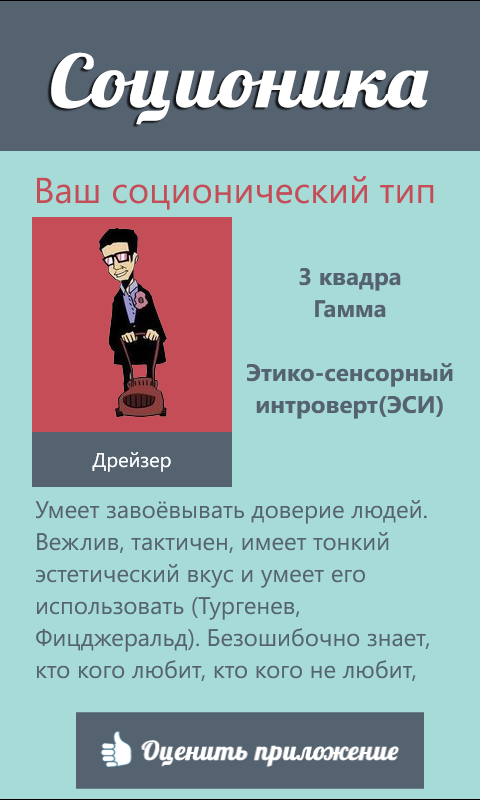 Соционика

Ваш соционический тип

Дрейзер

3 квадра
Гамма

Этико-сенсорный интроверт(ЭСИ)

Умеет завоёвывать доверие людей. Вежлив, тактичен, имеет тонкий эстетический вкус и умеет его использовать (Тургенев, Фицджеральд). Безошибочно знает, кто кого любит, кто кого не любит,

Оценить приложение